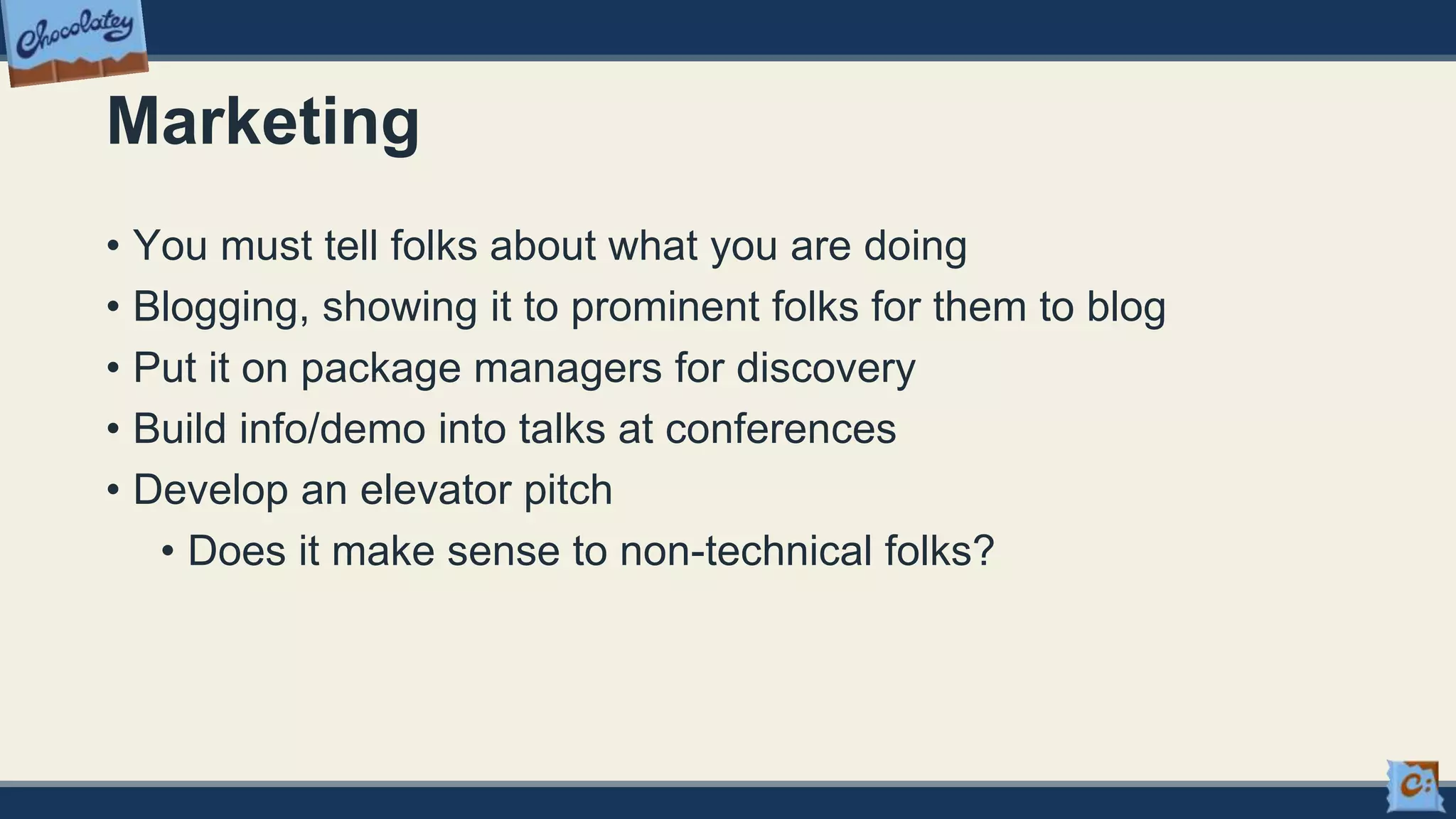 Chocolatey

Marketing

• You must tell folks about what you are doing
• Blogging, showing it to prominent folks for them to blog
• Put it on package managers for discovery
• Build info/demo into talks at conferences
• Develop an elevator pitch
• Does it make sense to non-technical folks?

C: